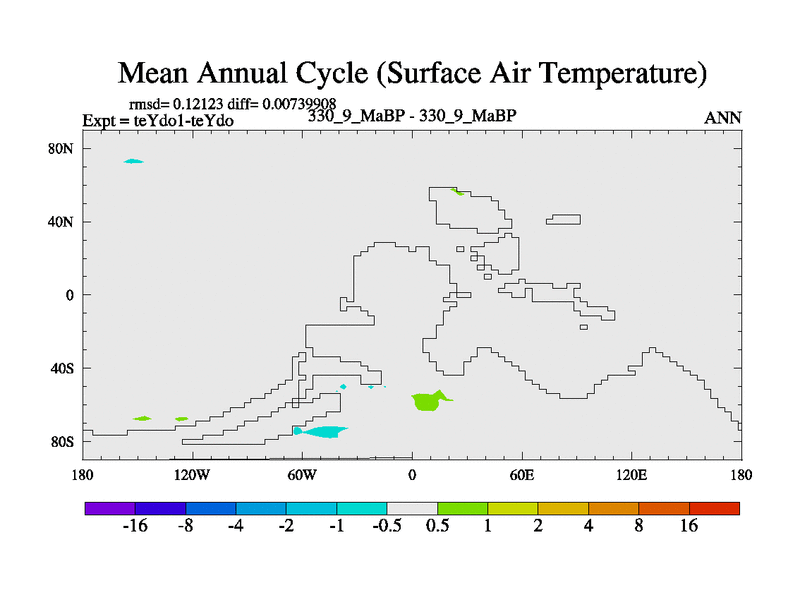 Mean Annual Cycle (Surface Air Temperature)

rmsd= 0.12123 diff= 0.00739908
Expt = teYdo1-teYdo
330_9_MaBP - 330_9_MaBP
ANN

80N
40N
0
40S
80S

180
120W
60W
0
60E
120E
180

-16 -8 -4 -2 -1 -0.5 0.5 1 2 4 8 16